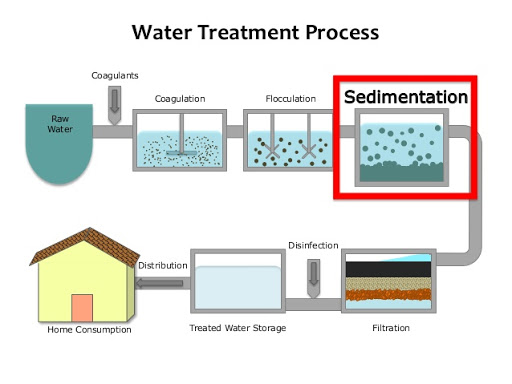 Water Treatment Process

Coagulants

Raw Water

Coagulation

Flocculation

Sedimentation

Disinfection

Distribution

Home Consumption

Treated Water Storage

Filtration